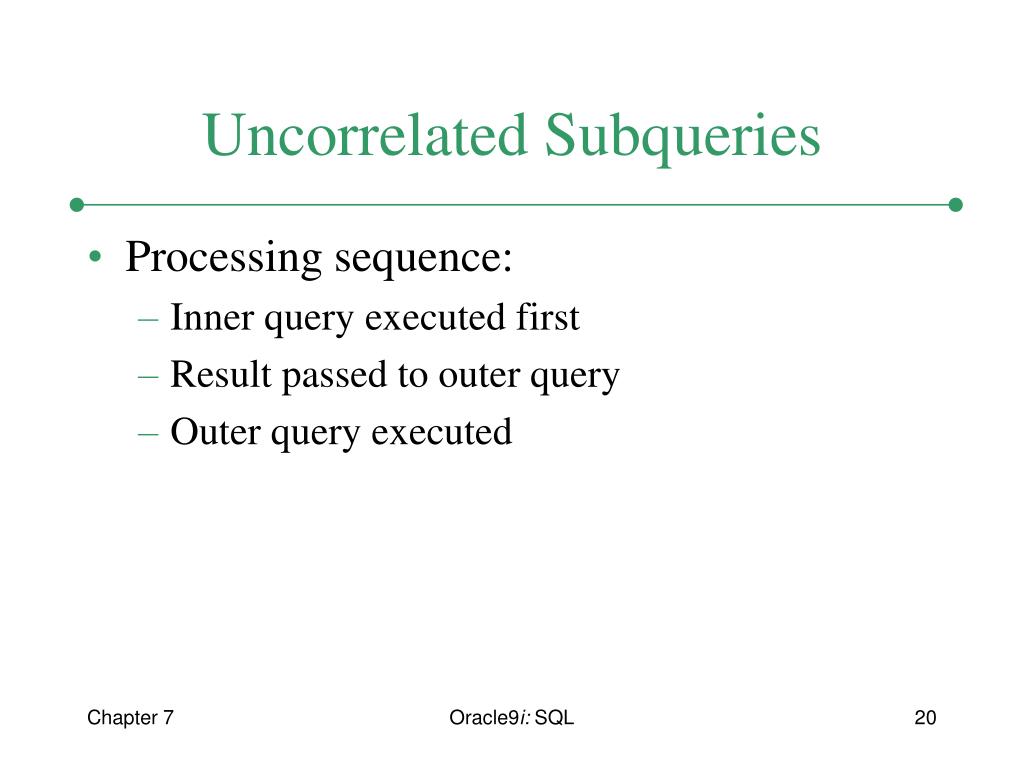 Uncorrelated Subqueries

• Processing sequence:
– Inner query executed first
– Result passed to outer query
– Outer query executed

Chapter 7

Oracle9i: SQL

20